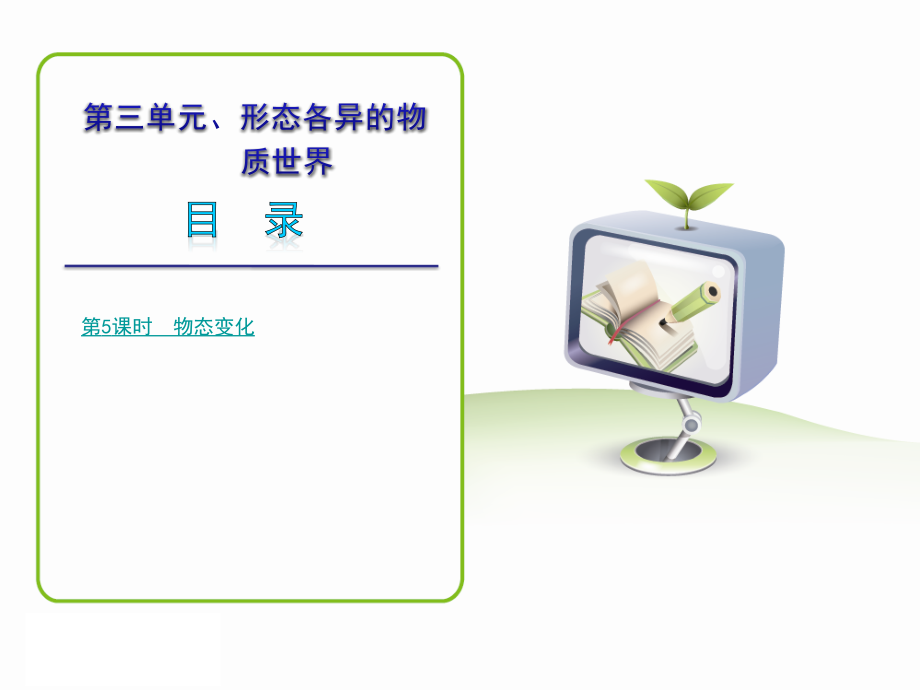 第三单元、形态各异的物质世界

目　录

第5课时　物态变化